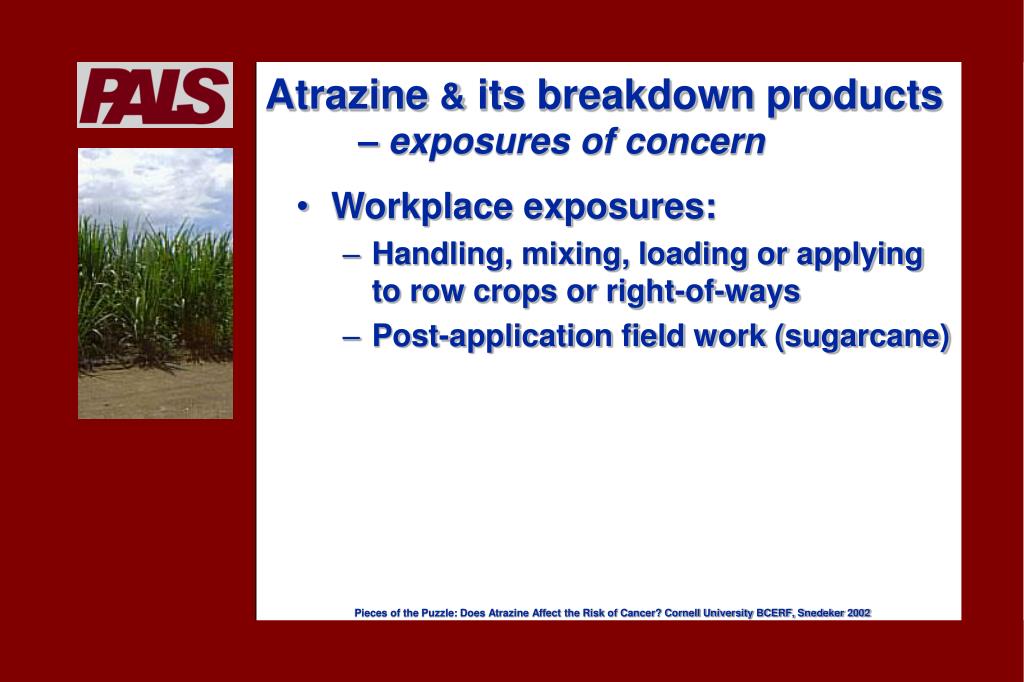 PALS

Atrazine & its breakdown products – exposures of concern

• Workplace exposures:
– Handling, mixing, loading or applying to row crops or right-of-ways
– Post-application field work (sugarcane)

Pieces of the Puzzle: Does Atrazine Affect the Risk of Cancer? Cornell University BCERF, Snedeker 2002